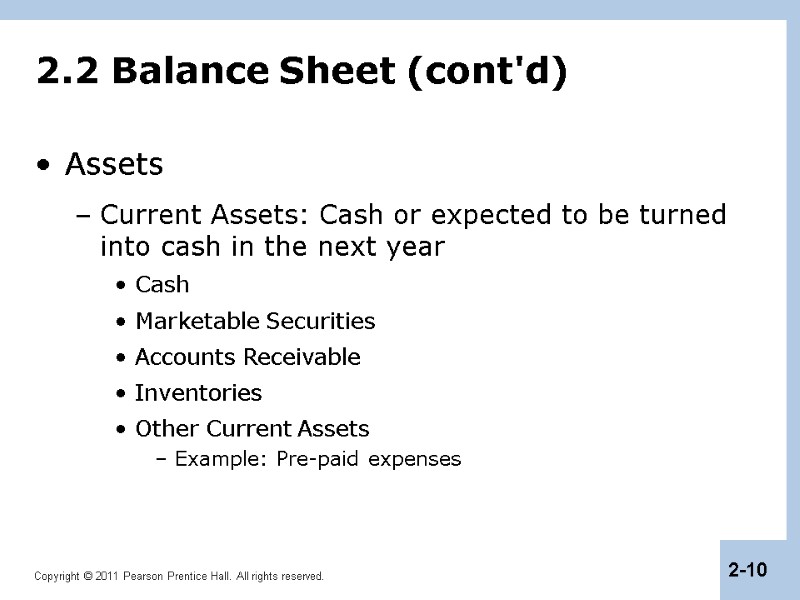 2.2 Balance Sheet (cont'd)

• Assets

– Current Assets: Cash or expected to be turned into cash in the next year

• Cash

• Marketable Securities

• Accounts Receivable

• Inventories

• Other Current Assets

– Example: Pre-paid expenses

Copyright © 2011 Pearson Prentice Hall. All rights reserved.

2-10